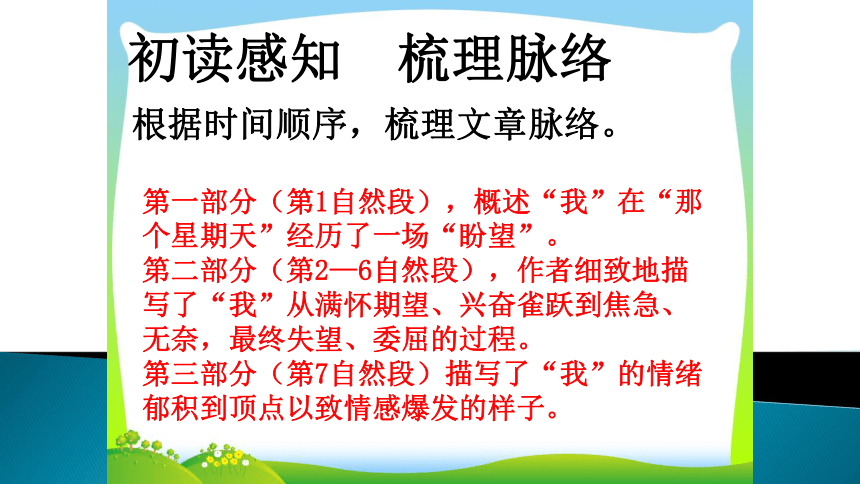 初读感知　梳理脉络

根据时间顺序，梳理文章脉络。

第一部分（第1自然段），概述“我”在“那个星期天”经历了一场“盼望”。
第二部分（第2—6自然段），作者细致地描写了“我”从满怀期望、兴奋雀跃到焦急、无奈，最终失望、委屈的过程。
第三部分（第7自然段）描写了“我”的情绪郁积到顶点以致情感爆发的样子。